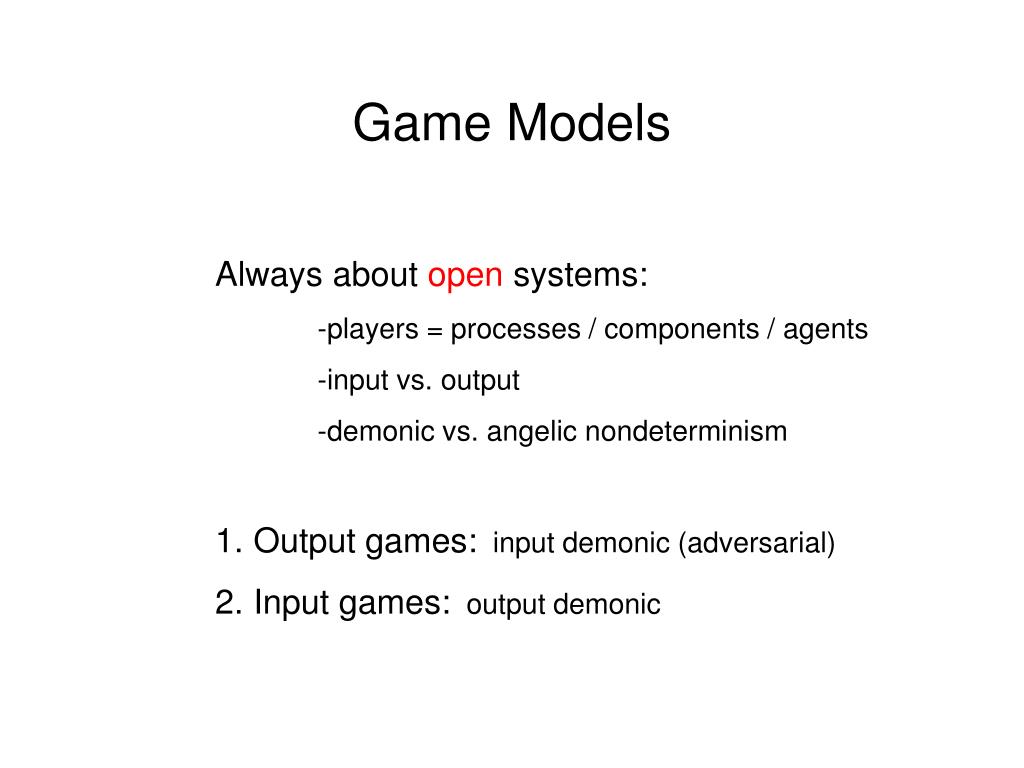 Game Models

Always about open systems:

-players = processes / components / agents

-input vs. output

-demonic vs. angelic nondeterminism

1. Output games: input demonic (adversarial)

2. Input games: output demonic